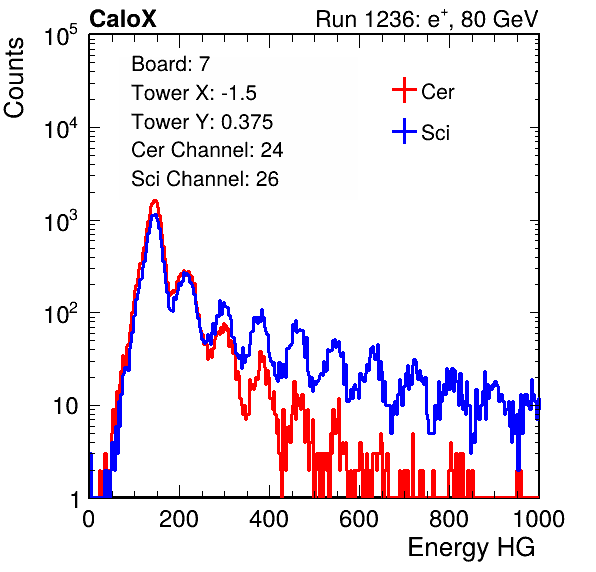 CaloX

Run 1236: $e^{+}$, 80 GeV

Counts

$10^5$
$10^4$
$10^3$
$10^2$
10
1

Board: 7
Tower X: -1.5
Tower Y: 0.375
Cer Channel: 24
Sci Channel: 26

Cer
Sci

0 200 400 600 800 1000

Energy HG